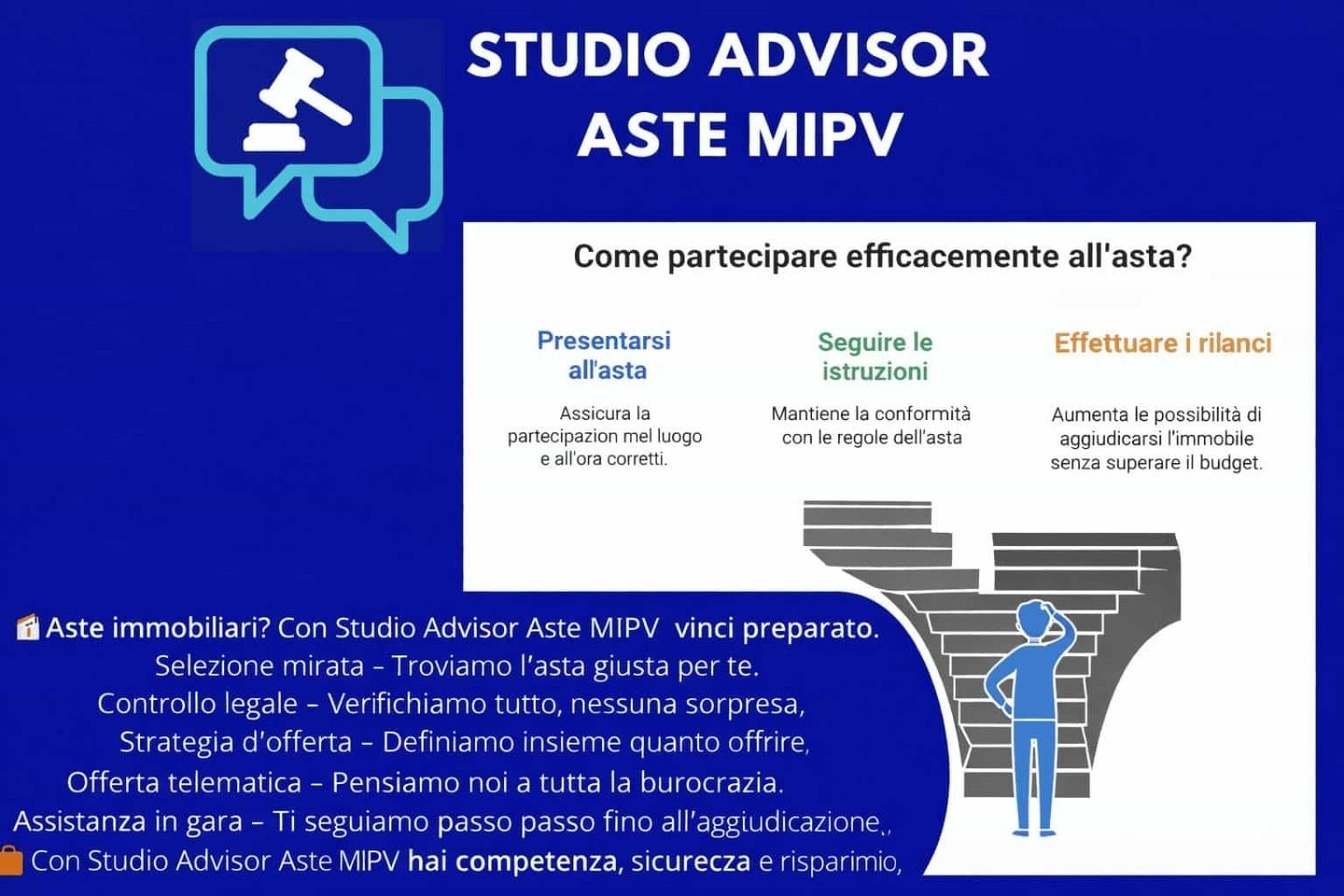 STUDIO ADVISOR
ASTE MIPV

Come partecipare efficacemente all'asta?

Presentarsi all'asta

Assicura la partecipazion mel luogo e all'ora corretti.

Seguire le istruzioni

Mantiene la conformità con le regole dell'asta

Effettuare i rilanci

Aumenta le possibilità di aggiudicarsi l'immobile senza superare il budget.

Aste immobiliari? Con Studio Advisor Aste MIPV vinci preparato.
Selezione mirata – Troviamo l'asta giusta per te.
Controllo legale – Verifichiamo tutto, nessuna sorpresa,
Strategia d'offerta – Definiamo insieme quanto offrire,
Offerta telematica – Pensiamo noi a tutta la burocrazia.
Assistanza in gara – Ti seguiamo passo passo fino all'aggiudicazione,,
Con Studio Advisor Aste MIPV hai competenza, sicurecza e risparimio,